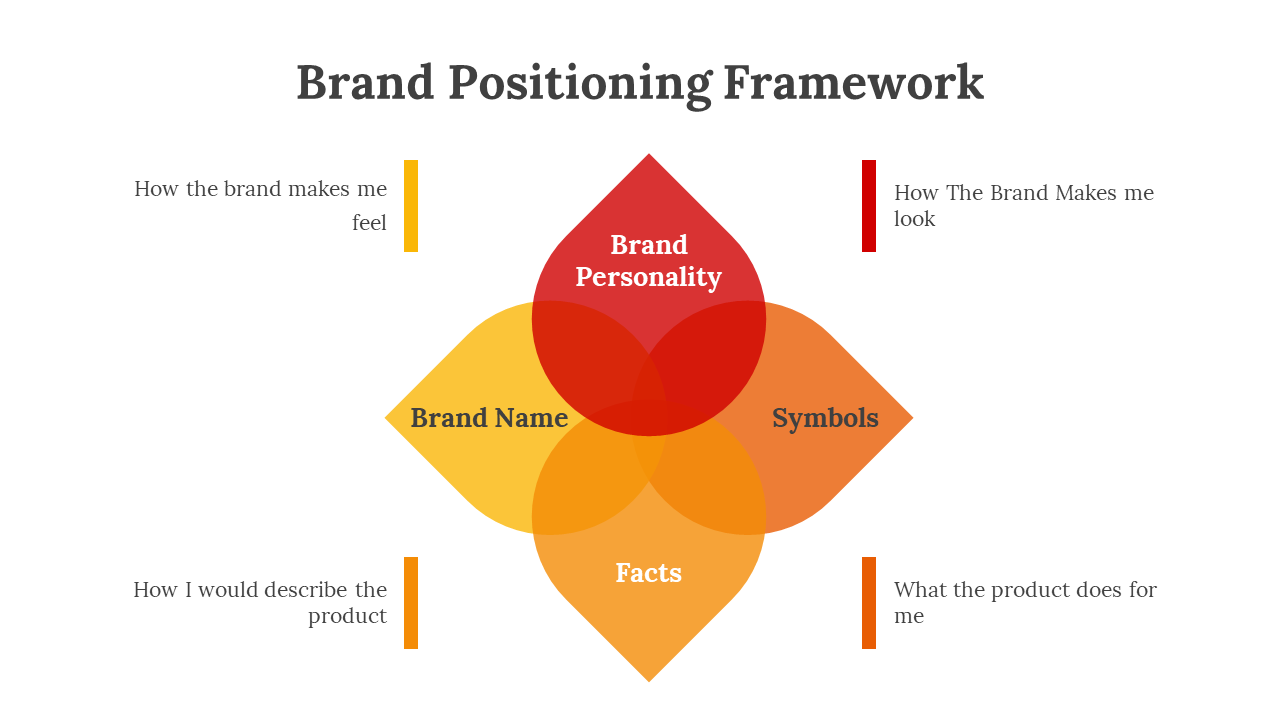 Brand Positioning Framework

How the brand makes me feel

How The Brand Makes me look

Brand Personality

Brand Name

Symbols

Facts

How I would describe the product

What the product does for me